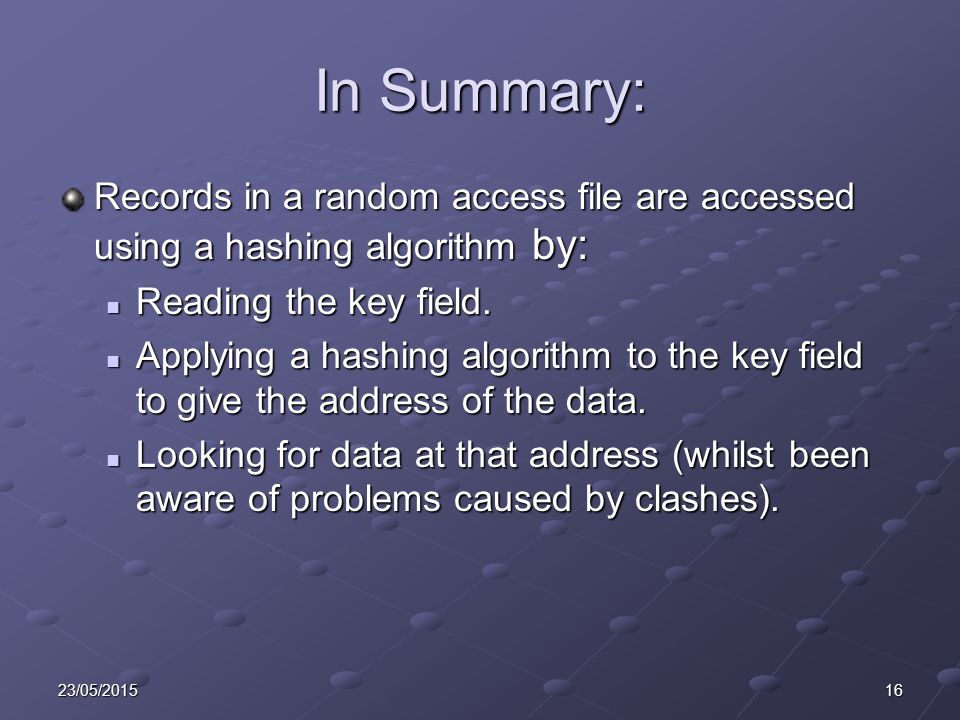 In Summary:

Records in a random access file are accessed using a hashing algorithm by:

Reading the key field.

Applying a hashing algorithm to the key field to give the address of the data.

Looking for data at that address (whilst been aware of problems caused by clashes).

23/05/2015

16